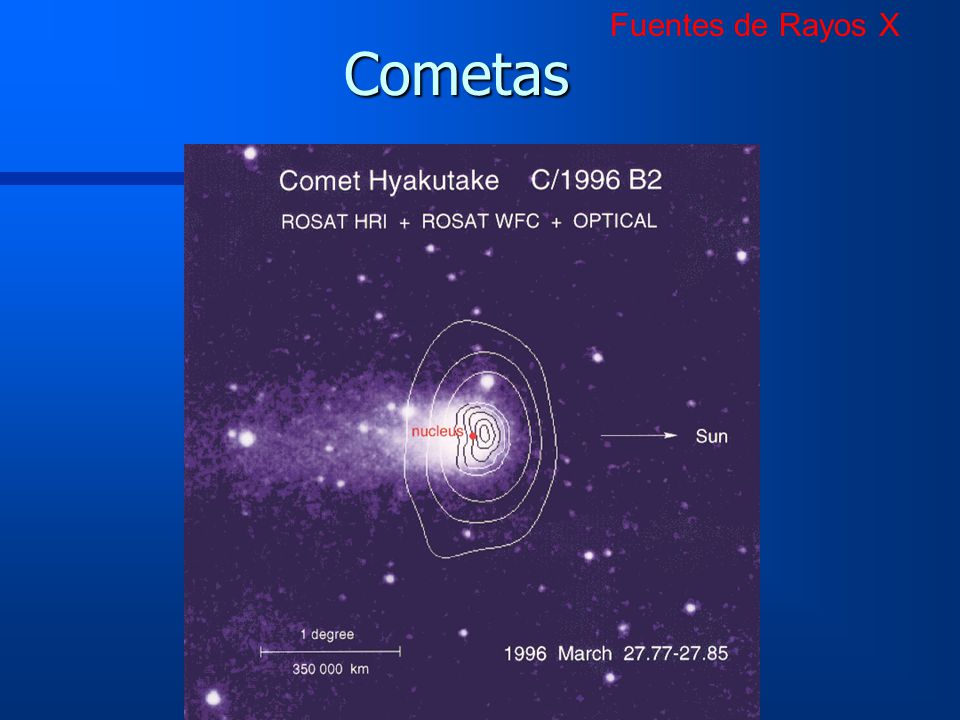 Fuentes de Rayos X

Cometas

Comet Hyakutake C/1996 B2

ROSAT HRI + ROSAT WFC + OPTICAL

nucleus

Sun

1 degree

350 000 km

1996 March 27.77-27.85